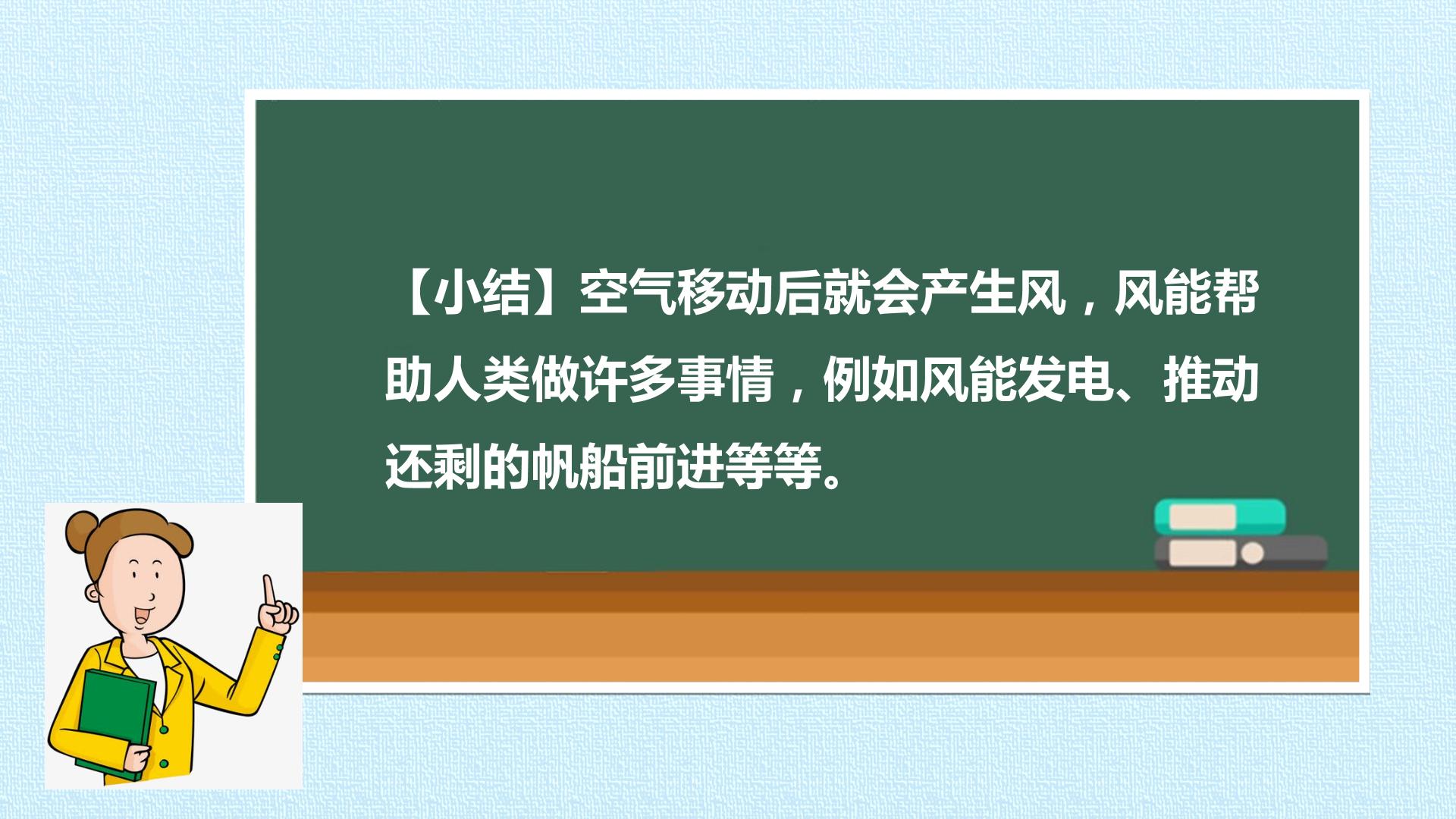 【小结】空气移动后就会产生风，风能帮助人类做许多事情，例如风能发电、推动还剩的帆船前进等等。